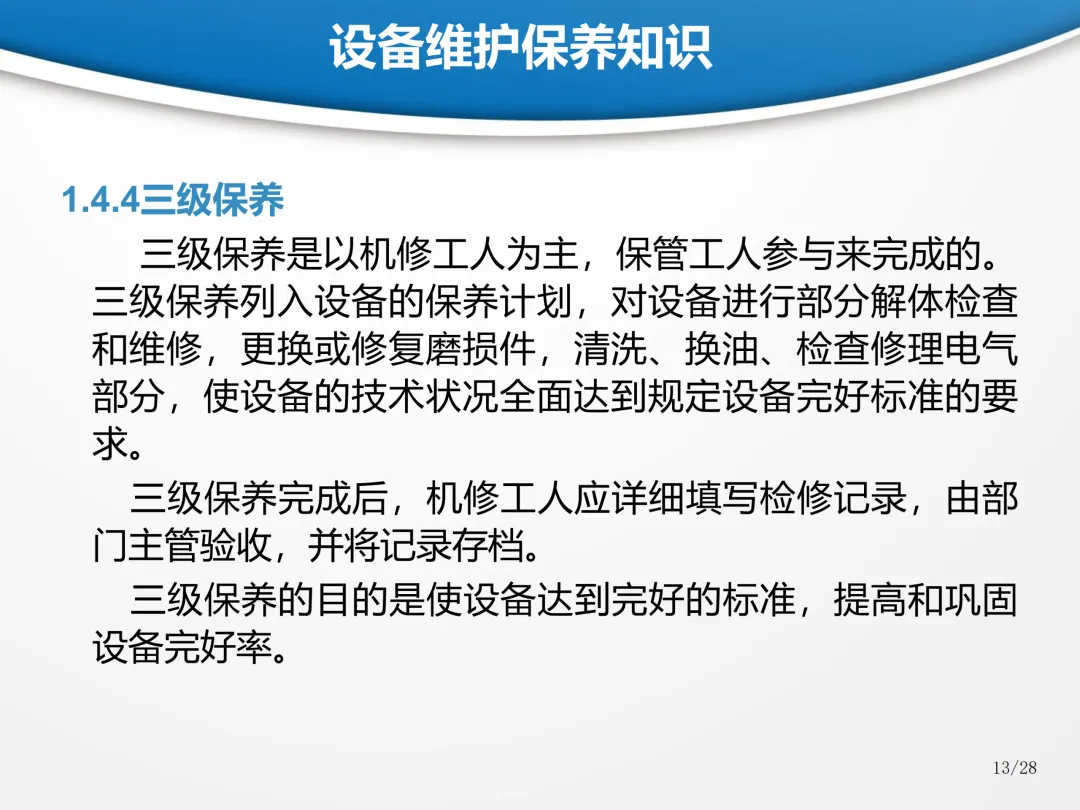 设备维护保养知识

1.4.4三级保养

三级保养是以机修工人为主，保管工人参与来完成的。三级保养列入设备的保养计划，对设备进行部分解体检查和维修，更换或修复磨损件，清洗、换油、检查修理电气部分，使设备的技术状况全面达到规定设备完好标准的要求。

三级保养完成后，机修工人应详细填写检修记录，由部门主管验收，并将记录存档。

三级保养的目的是使设备达到完好的标准，提高和巩固设备完好率。

13/28